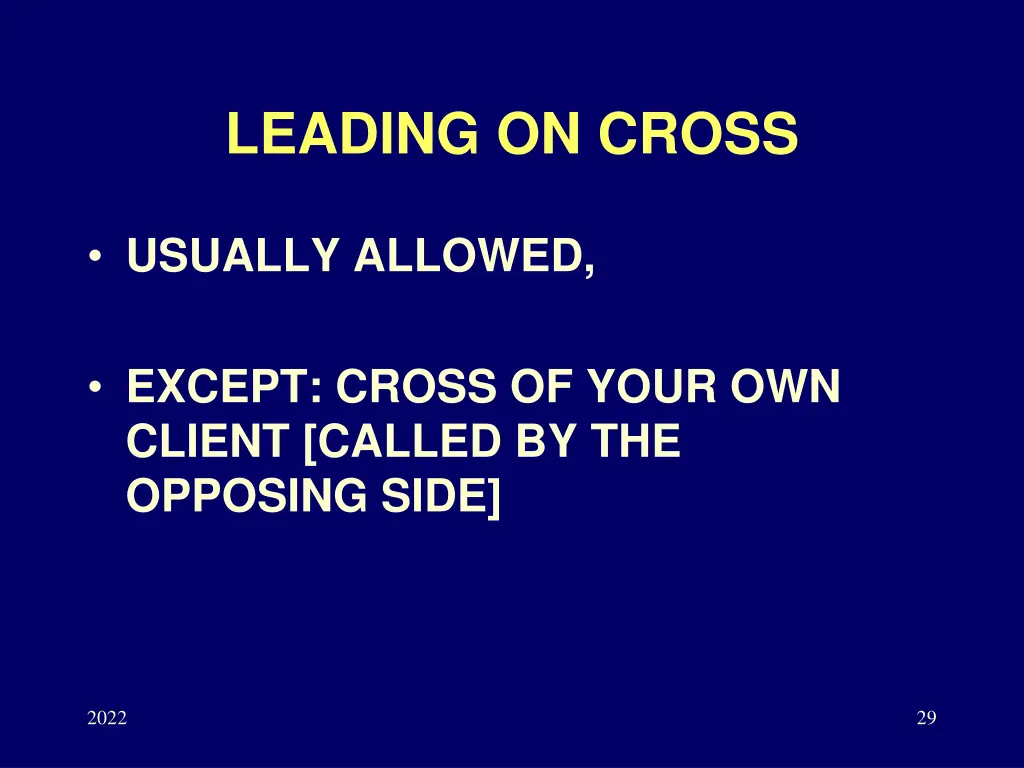 LEADING ON CROSS

• USUALLY ALLOWED,

• EXCEPT: CROSS OF YOUR OWN CLIENT [CALLED BY THE OPPOSING SIDE]

2022

29